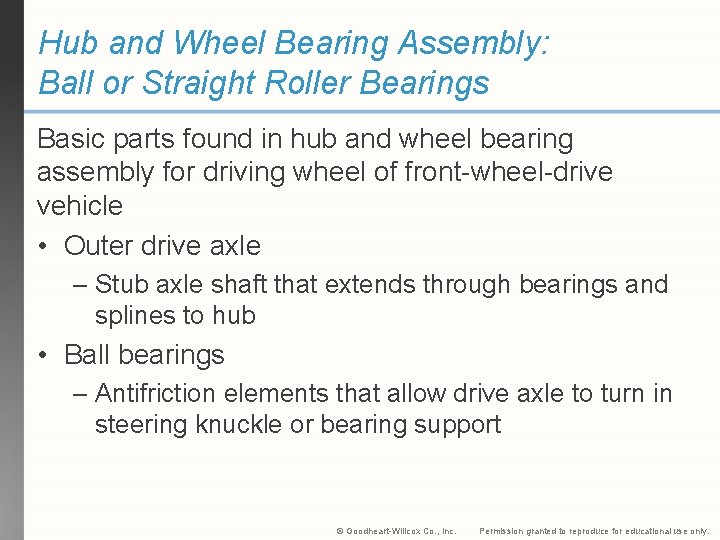 Hub and Wheel Bearing Assembly:
Ball or Straight Roller Bearings

Basic parts found in hub and wheel bearing assembly for driving wheel of front-wheel-drive vehicle

• Outer drive axle
– Stub axle shaft that extends through bearings and splines to hub
• Ball bearings
– Antifriction elements that allow drive axle to turn in steering knuckle or bearing support

© Goodheart-Willcox Co., Inc. Permission granted to reproduce for educational use only.